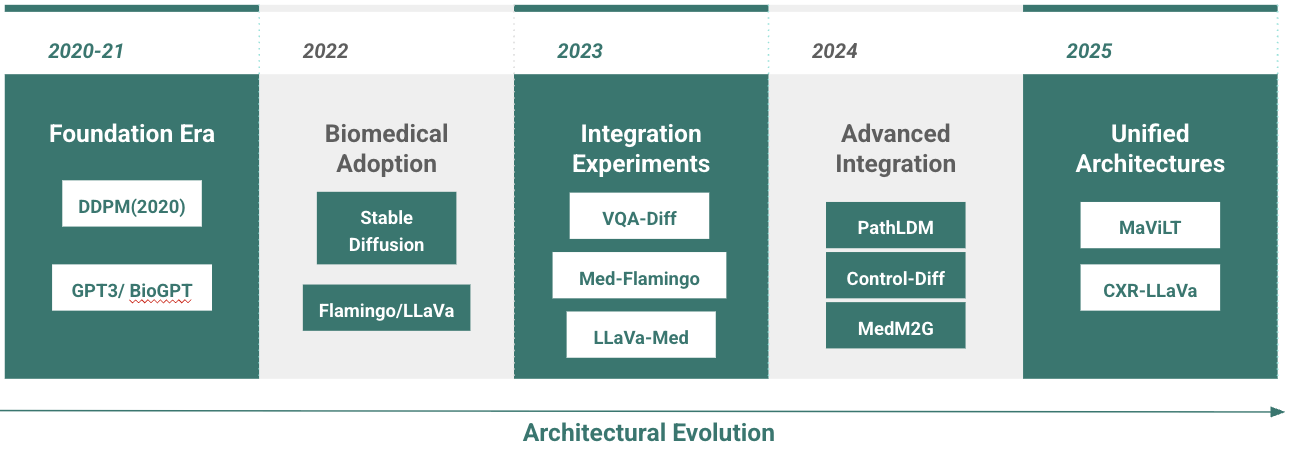 2020-21

Foundation Era

DDPM(2020)

GPT3/ BioGPT

2022

Biomedical Adoption

Stable Diffusion

Flamingo/LLaVa

2023

Integration Experiments

VQA-Diff

Med-Flamingo

LLaVa-Med

2024

Advanced Integration

PathLDM

Control-Diff

MedM2G

2025

Unified Architectures

MaViLT

CXR-LLaVa

Architectural Evolution